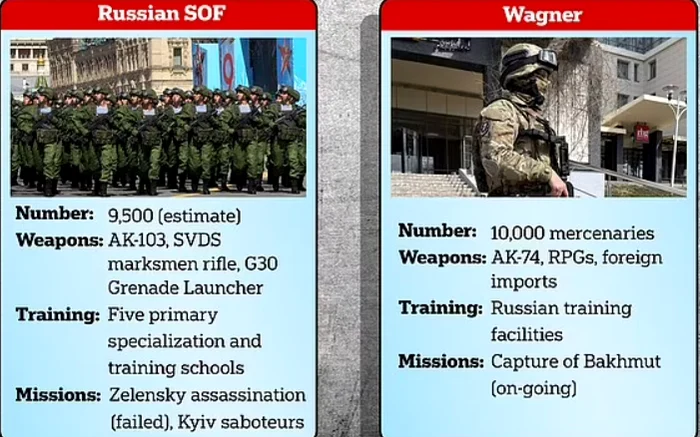 Russian SOF

Number: 9,500 (estimate)
Weapons: AK-103, SVDS marksmen rifle, G30 Grenade Launcher
Training: Five primary specialization and training schools
Missions: Zelensky assassination (failed), Kyiv saboteurs

Wagner

Number: 10,000 mercenaries
Weapons: AK-74, RPGs, foreign imports
Training: Russian training facilities
Missions: Capture of Bakhmut (on-going)